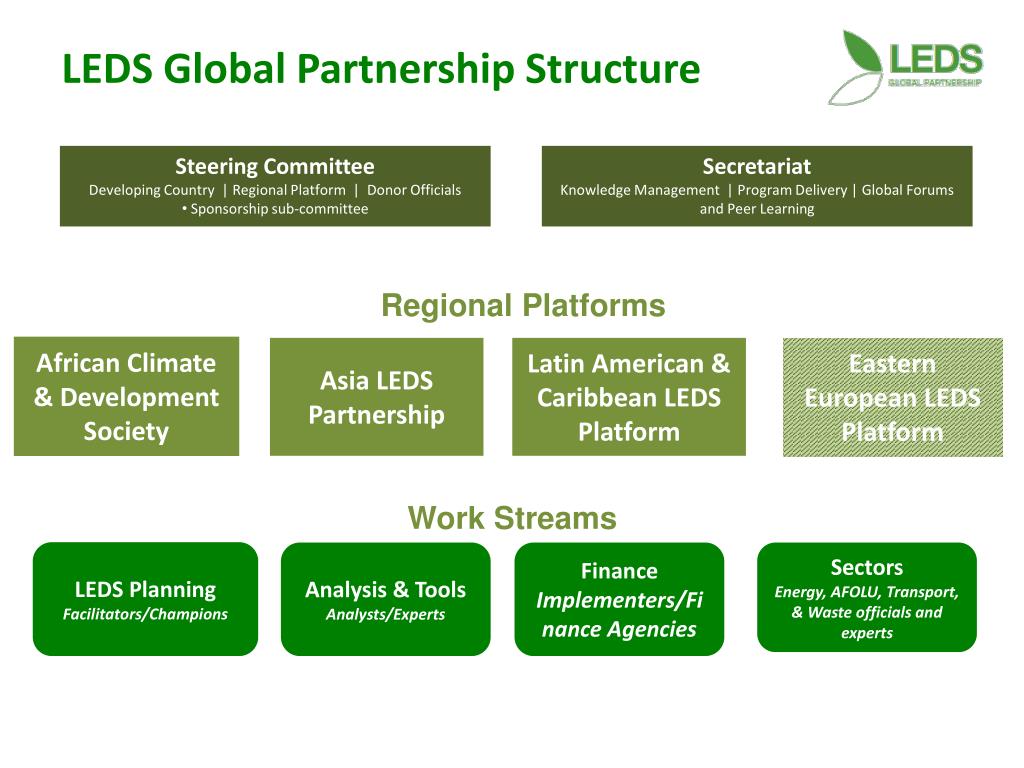 LEDS Global Partnership Structure

LEDS
GLOBAL PARTNERSHIP

Steering Committee
Developing Country | Regional Platform | Donor Officials
• Sponsorship sub-committee

Secretariat
Knowledge Management | Program Delivery | Global Forums and Peer Learning

Regional Platforms

African Climate & Development Society

Asia LEDS Partnership

Latin American & Caribbean LEDS Platform

Eastern European LEDS Platform

Work Streams

LEDS Planning
Facilitators/Champions

Analysis & Tools
Analysts/Experts

Finance
Implementers/Finance Agencies

Sectors
Energy, AFOLU, Transport, & Waste officials and experts